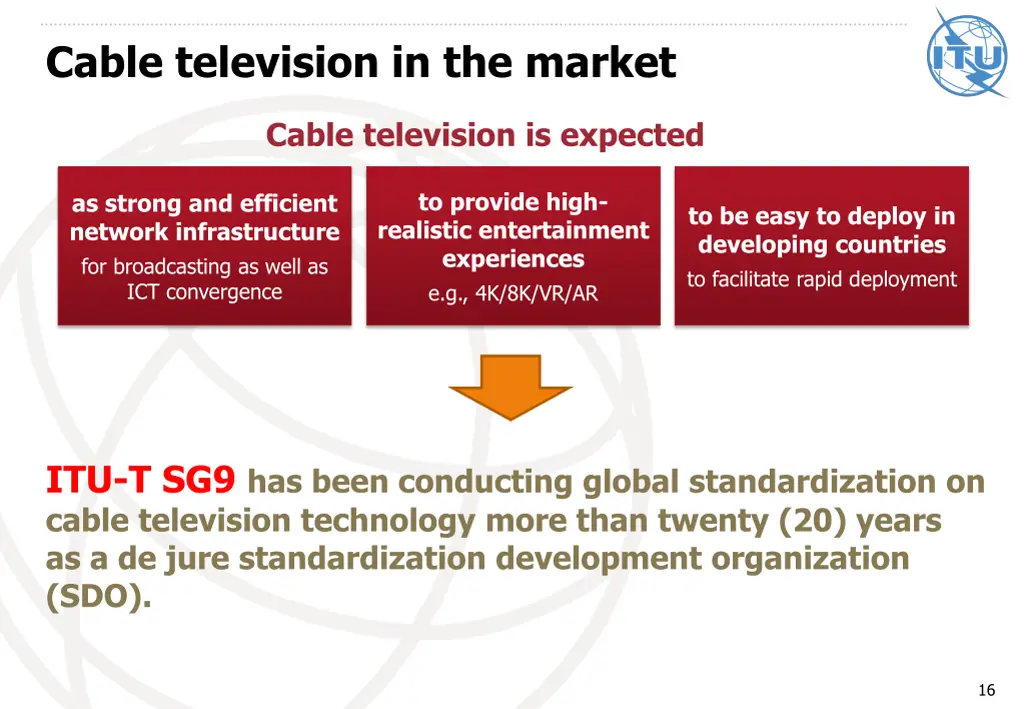 Cable television in the market

ITU

Cable television is expected

as strong and efficient network infrastructure
for broadcasting as well as ICT convergence

to provide high-realistic entertainment experiences
e.g., 4K/8K/VR/AR

to be easy to deploy in developing countries
to facilitate rapid deployment

ITU-T SG9 has been conducting global standardization on cable television technology more than twenty (20) years as a de jure standardization development organization (SDO).

16